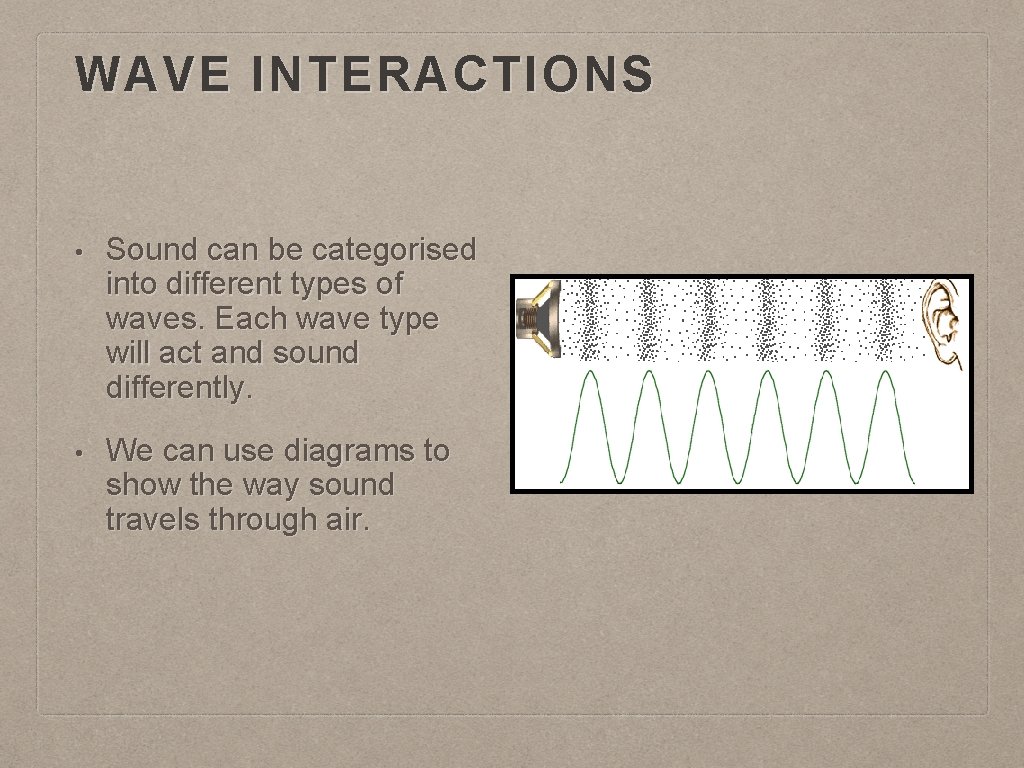 WAVE INTERACTIONS

• Sound can be categorised into different types of waves. Each wave type will act and sound differently.

• We can use diagrams to show the way sound travels through air.